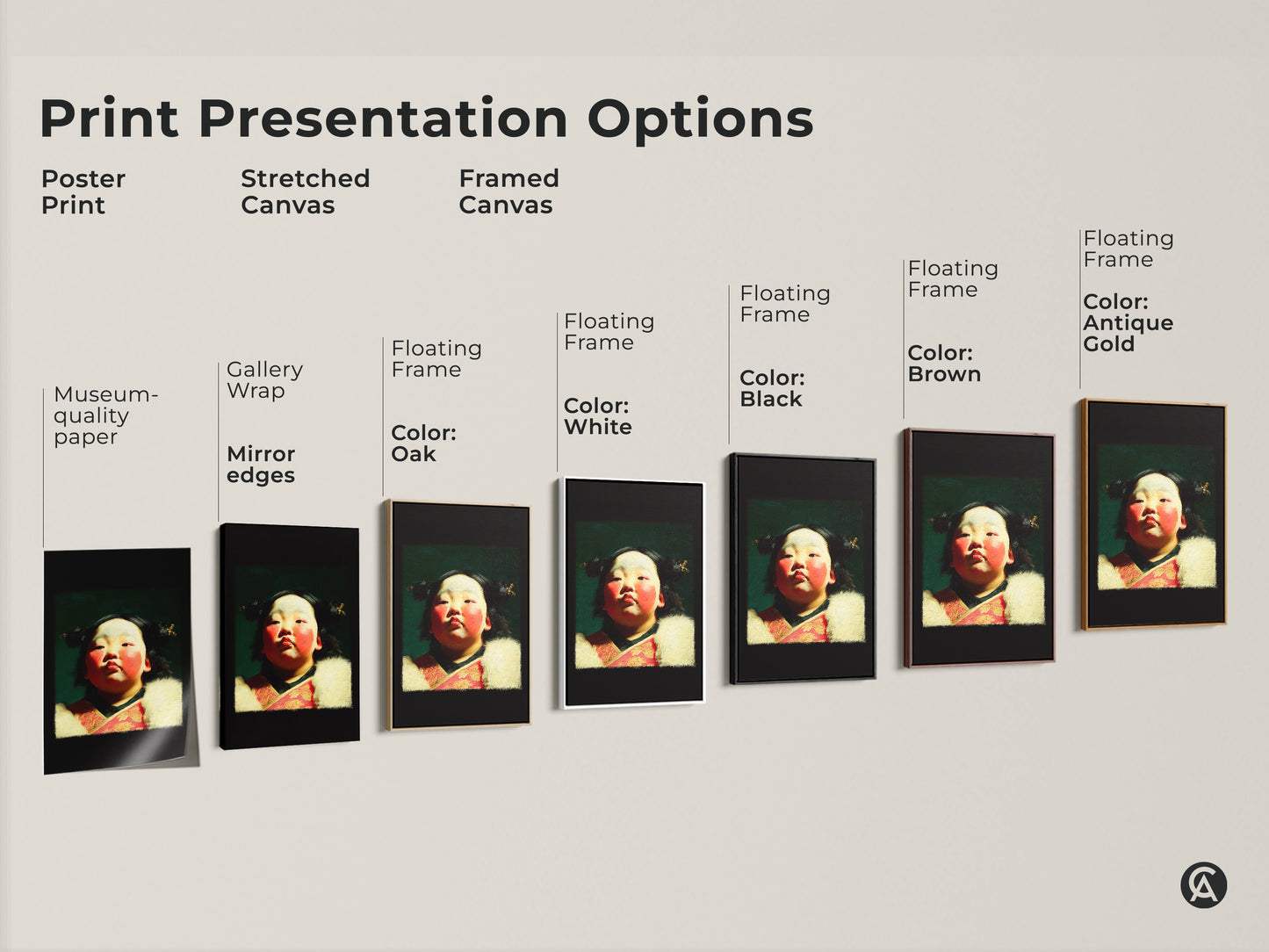 Print Presentation Options

Poster Print

Stretched Canvas

Framed Canvas

Museum-quality paper

Gallery Wrap

Mirror edges

Floating Frame

Color: Oak

Floating Frame

Color: White

Floating Frame

Color: Black

Floating Frame

Color: Brown

Floating Frame

Color: Antique Gold

CA